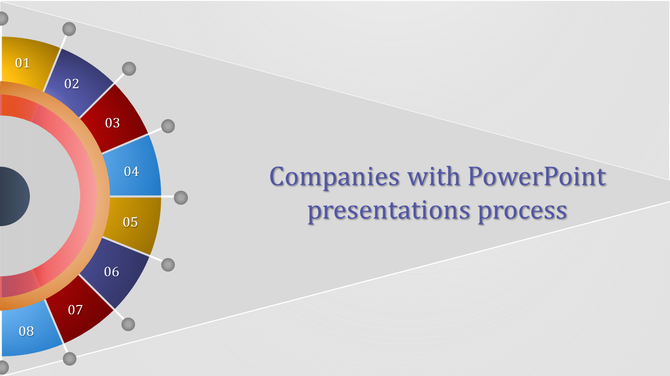 01
02
03
04
05
06
07
08

Companies with PowerPoint presentations process